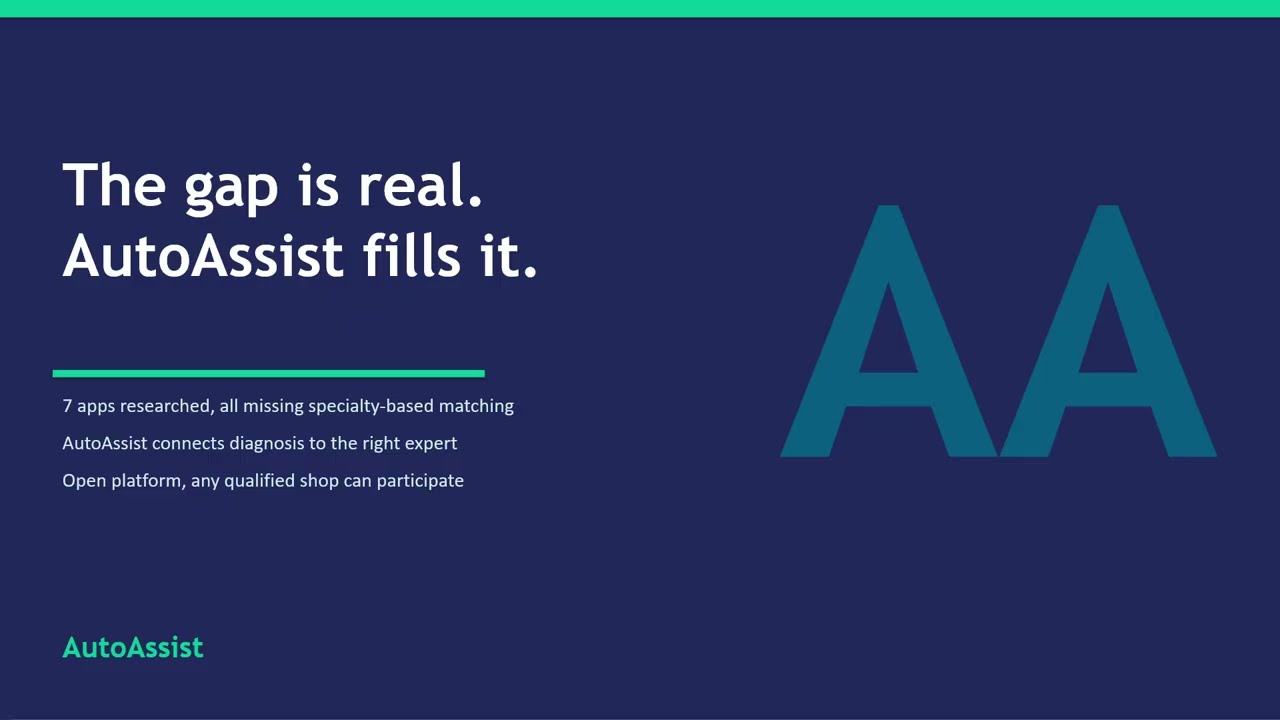 The gap is real.
AutoAssist fills it.

7 apps researched, all missing specialty-based matching

AutoAssist connects diagnosis to the right expert

Open platform, any qualified shop can participate

AA

AutoAssist